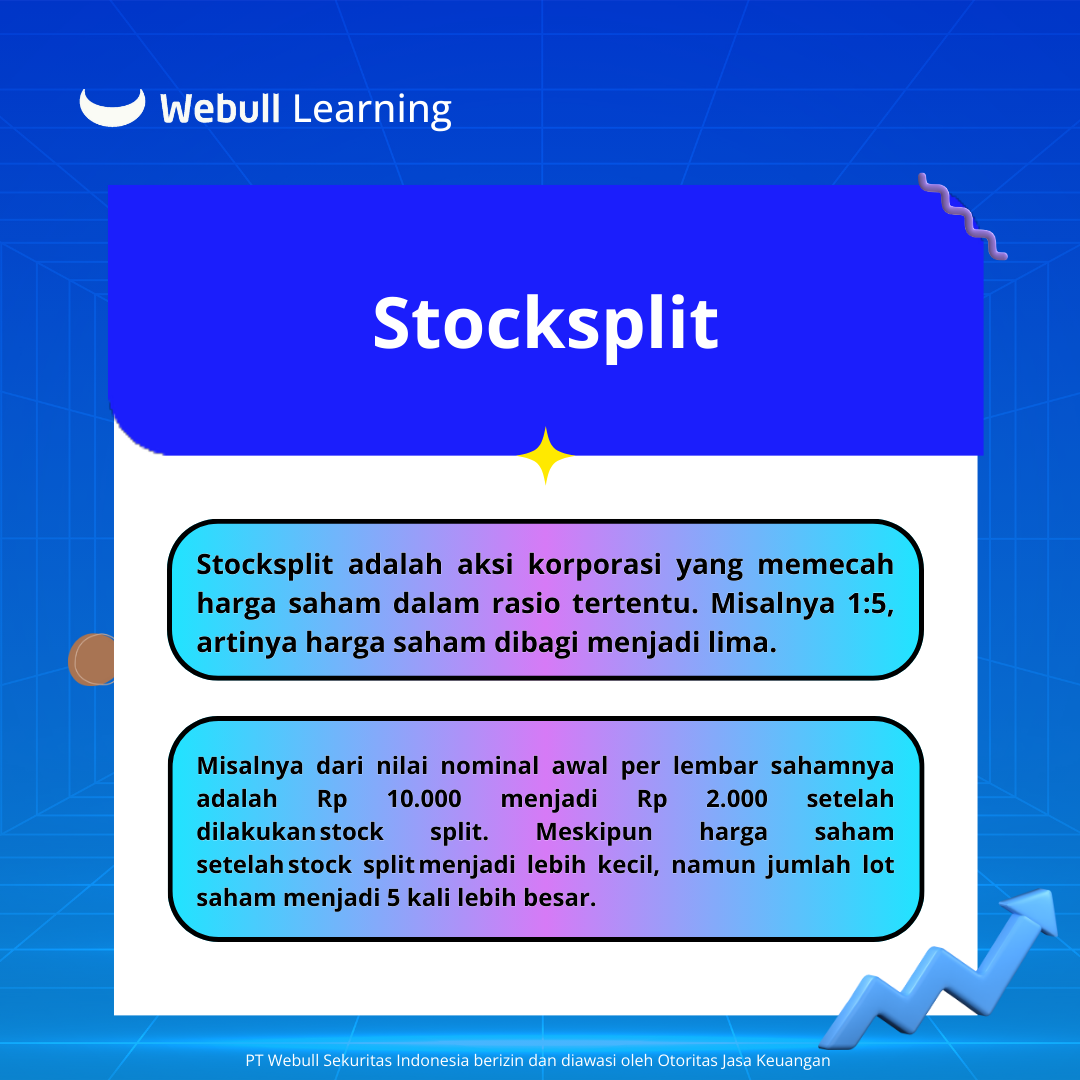 Webull Learning

Stocksplit

Stocksplit adalah aksi korporasi yang memecah harga saham dalam rasio tertentu. Misalnya 1:5, artinya harga saham dibagi menjadi lima.

Misalnya dari nilai nominal awal per lembar sahamnya adalah Rp 10.000 menjadi Rp 2.000 setelah dilakukan stock split. Meskipun harga saham setelah stock split menjadi lebih kecil, namun jumlah lot saham menjadi 5 kali lebih besar.

PT Webull Sekuritas Indonesia berizin dan diawasi oleh Otoritas Jasa Keuangan